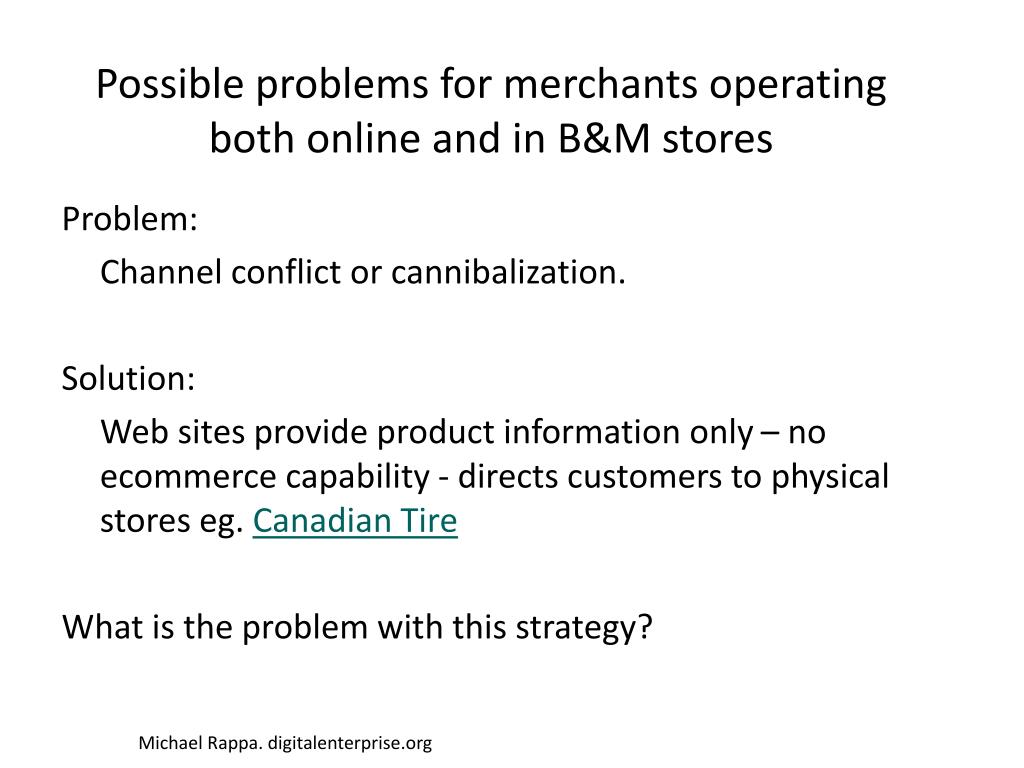 Possible problems for merchants operating both online and in B&M stores

Problem:

Channel conflict or cannibalization.

Solution:

Web sites provide product information only – no ecommerce capability - directs customers to physical stores eg. Canadian Tire

What is the problem with this strategy?

Michael Rappa. digitalenterprise.org